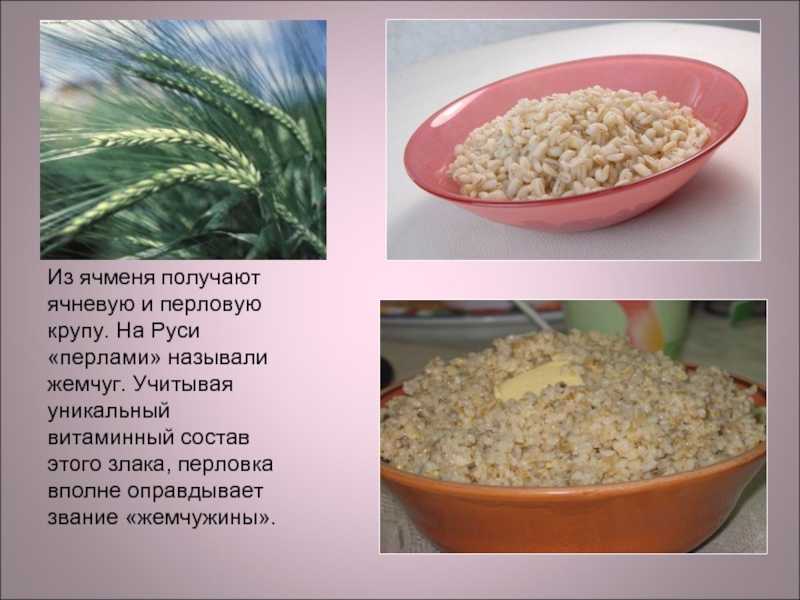 Из ячменя получают ячневую и перловую крупу. На Руси «перлами» называли жемчуг. Учитывая уникальный витаминный состав этого злака, перловка вполне оправдывает звание «жемчужины».